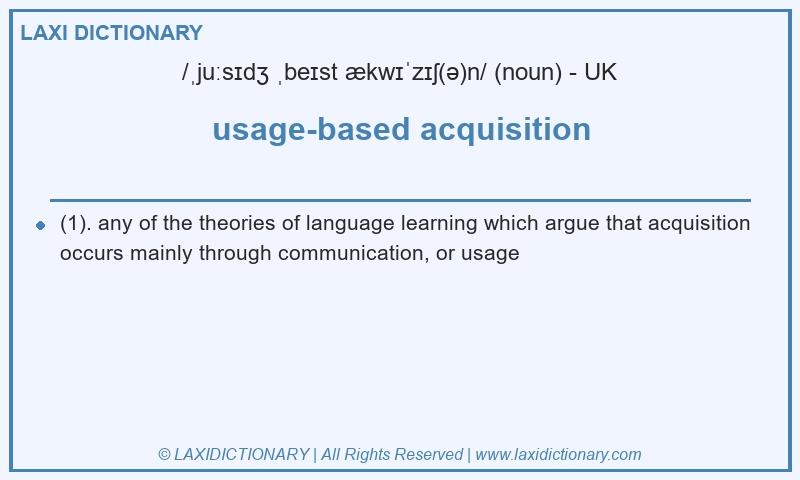 LAXI DICTIONARY

/ˌjuːsɪdʒ ˌbeɪst ækwɪˈzɪʃ(ə)n/ (noun) - UK

usage-based acquisition

(1). any of the theories of language learning which argue that acquisition occurs mainly through communication, or usage

© LAXIDICTIONARY | All Rights Reserved | www.laxidictionary.com